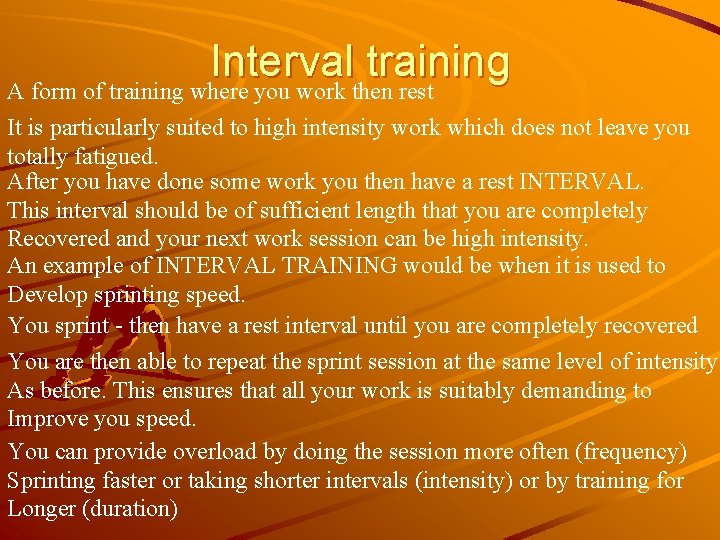 Interval training

A form of training where you work then rest

It is particularly suited to high intensity work which does not leave you totally fatigued.
After you have done some work you then have a rest INTERVAL.
This interval should be of sufficient length that you are completely Recovered and your next work session can be high intensity.
An example of INTERVAL TRAINING would be when it is used to Develop sprinting speed.

You sprint - then have a rest interval until you are completely recovered

You are then able to repeat the sprint session at the same level of intensity As before. This ensures that all your work is suitably demanding to Improve you speed.

You can provide overload by doing the session more often (frequency) Sprinting faster or taking shorter intervals (intensity) or by training for Longer (duration)